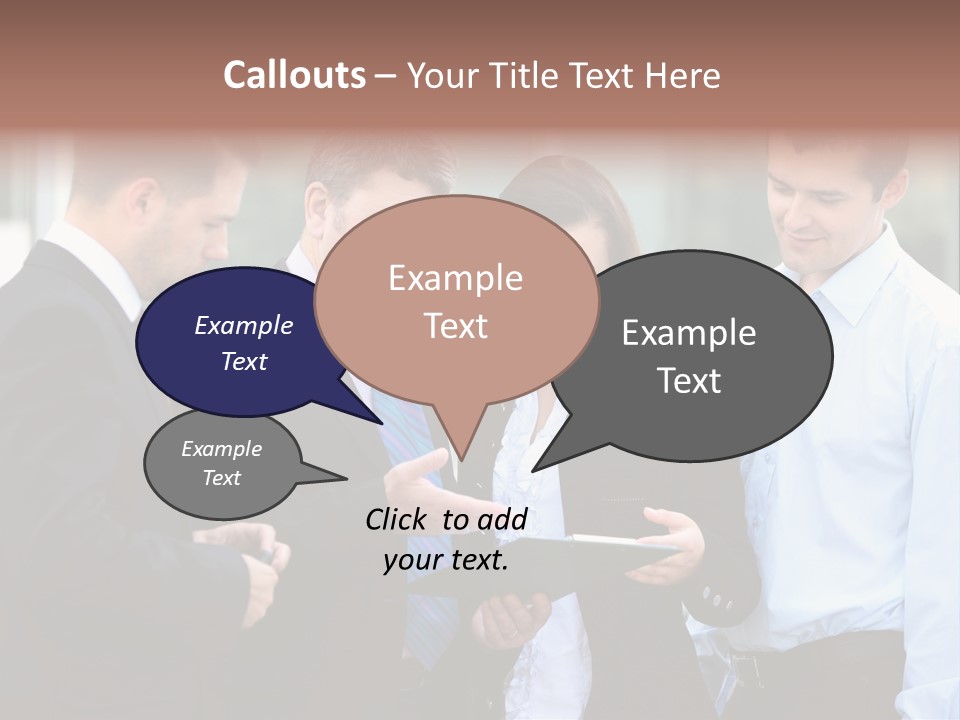 Callouts – Your Title Text Here

Example Text

Example Text

Example Text

Example Text

Click to add your text.